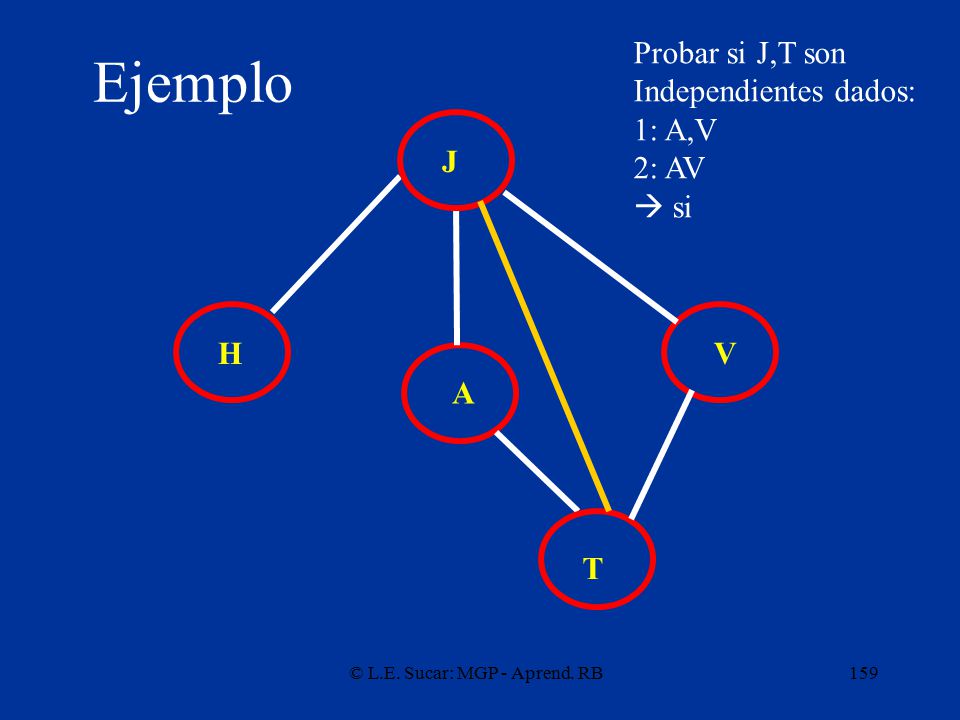 Ejemplo

Probar si J,T son Independientes dados:
1: A,V
2: AV
→ si

J

H

A

V

T

© L.E. Sucar: MGP - Aprend. RB

159